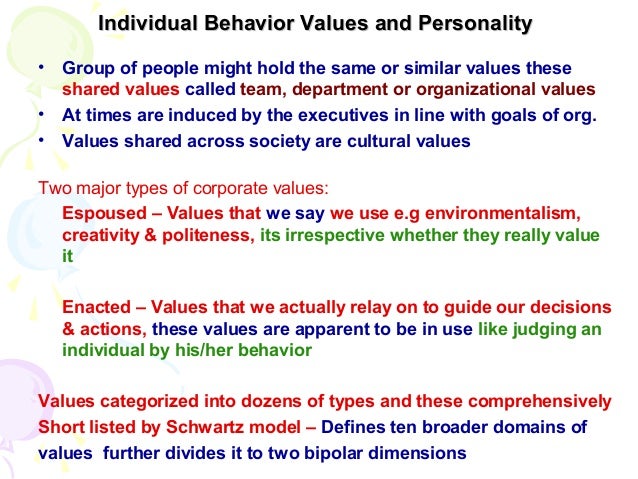 Individual Behavior Values and Personality

• Group of people might hold the same or similar values these shared values called team, department or organizational values
• At times are induced by the executives in line with goals of org.
• Values shared across society are cultural values

Two major types of corporate values:

Espoused – Values that we say we use e.g environmentalism, creativity & politeness, its irrespective whether they really value it

Enacted – Values that we actually relay on to guide our decisions & actions, these values are apparent to be in use like judging an individual by his/her behavior

Values categorized into dozens of types and these comprehensively Short listed by Schwartz model – Defines ten broader domains of values further divides it to two bipolar dimensions